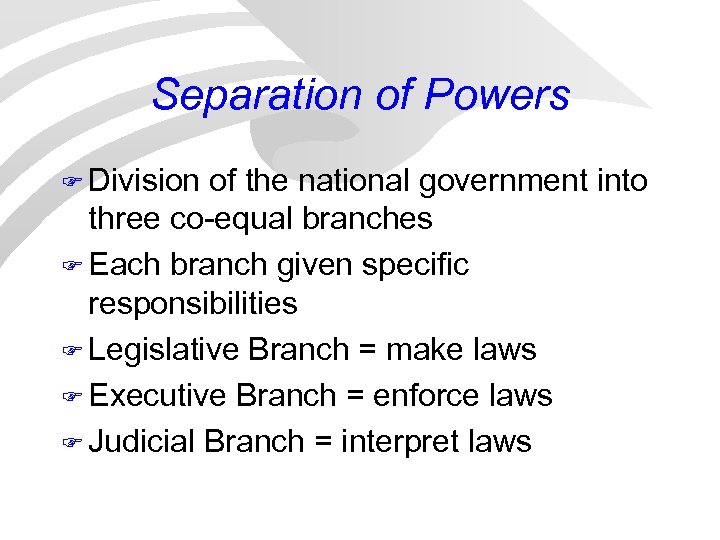 Separation of Powers

☞ Division of the national government into three co-equal branches

☞ Each branch given specific responsibilities

☞ Legislative Branch = make laws

☞ Executive Branch = enforce laws

☞ Judicial Branch = interpret laws